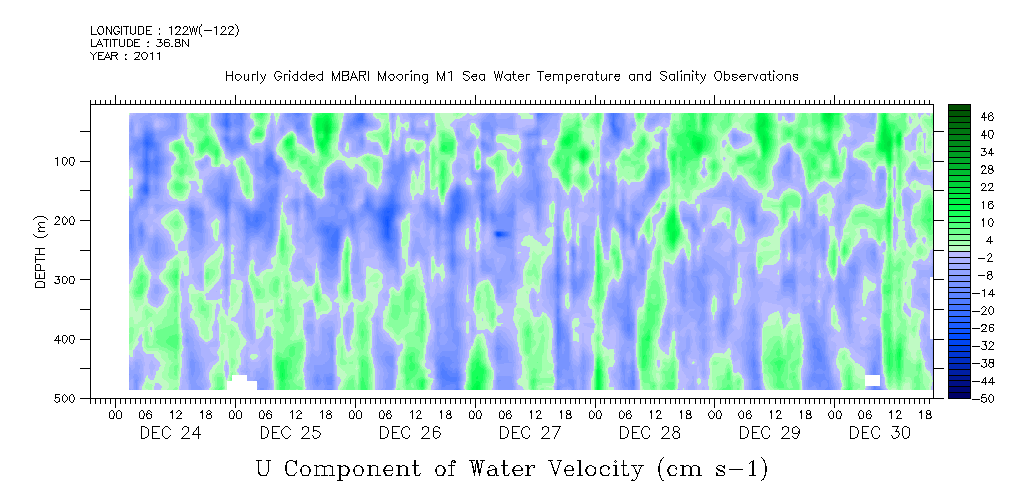 LONGITUDE : 122W(-122)
LATITUDE : 36.8N
YEAR : 2011

Hourly Gridded MBARI Mooring M1 Sea Water Temperature and Salinity Observations

DEPTH (m)
100
200
300
400
500

46
40
34
28
22
16
10
4
-2
-8
-14
-20
-26
-32
-38
-44
-50

00 06 12 18 00 06 12 18 00 06 12 18 00 06 12 18 00 06 12 18 00 06 12 18 00 06 12 18
DEC 24 DEC 25 DEC 26 DEC 27 DEC 28 DEC 29 DEC 30

U Component of Water Velocity (cm s-1)